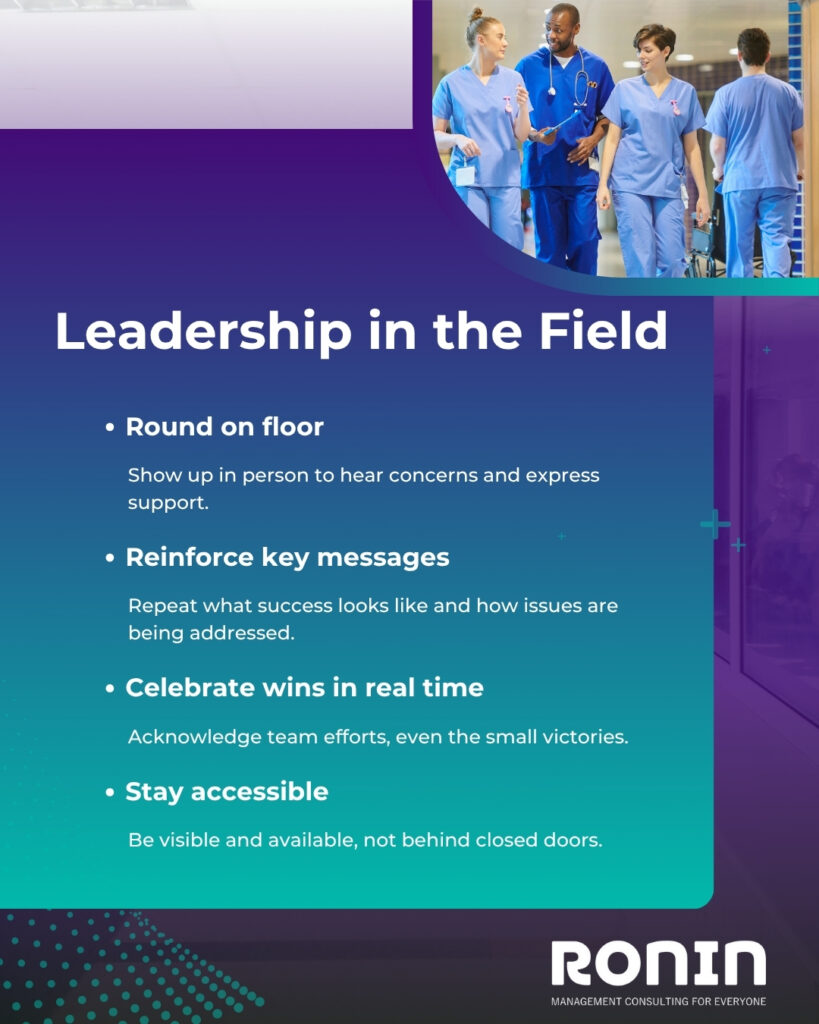 Leadership in the Field

• Round on floor

Show up in person to hear concerns and express support.

• Reinforce key messages

Repeat what success looks like and how issues are being addressed.

• Celebrate wins in real time

Acknowledge team efforts, even the small victories.

• Stay accessible

Be visible and available, not behind closed doors.

RONIN
MANAGEMENT CONSULTING FOR EVERYONE